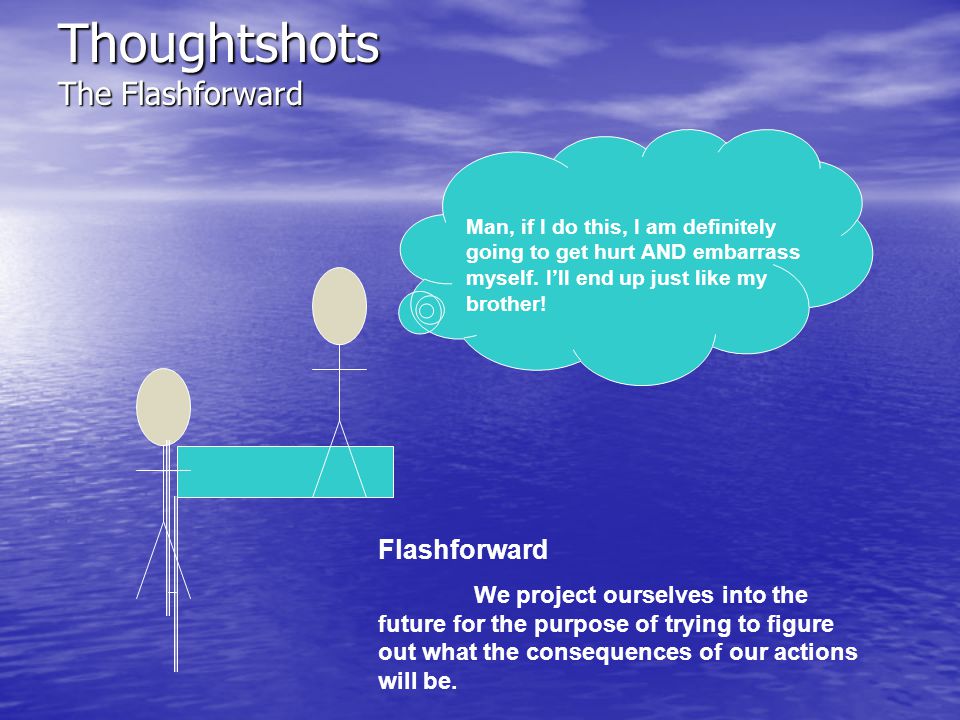 Thoughtshots
The Flashforward

Man, if I do this, I am definitely going to get hurt AND embarrass myself. I'll end up just like my brother!

Flashforward

We project ourselves into the future for the purpose of trying to figure out what the consequences of our actions will be.